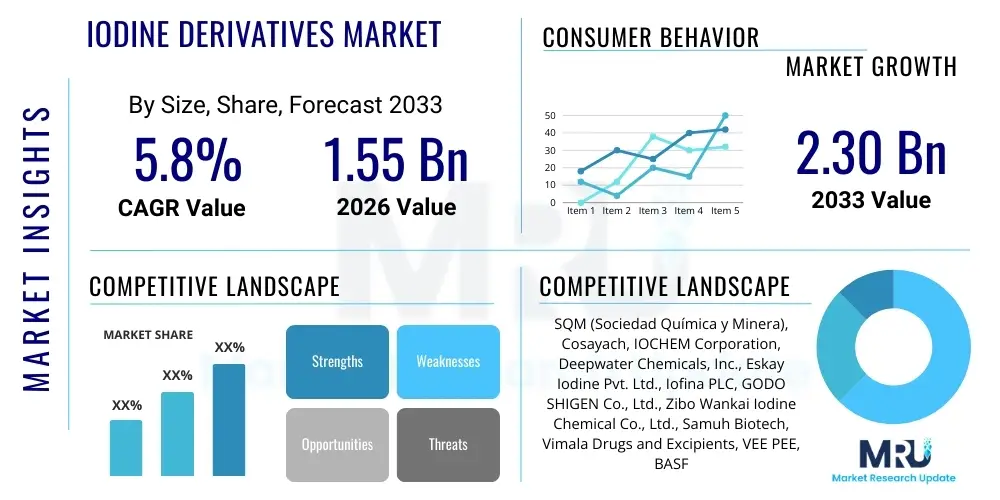 MARKET INSIGHTS

IODINE DERIVATIVES MARKET

By Size, Share, Forecast 2033

5.8%
CAGR Value

1.55 Bn
2026 Value

CONSUMER BEHAVIOR

MARKET GROWTH

50
40
30
20
10
0
Item 1 Item 2 Item 3 Item 4 Item 5

2.30 Bn
2033 Value

COMPETITIVE LANDSCAPE

MARKET SHARE

XX%
XX%
XX%

Strengths
Weaknesses
Opportunities
Threats

COMPETITIVE LANDSCAPE

SQM (Sociedad Química y Minera), Cosayach, IOCHEM Corporation, Deepwater Chemicals, Inc., Eskay Iodine Pvt. Ltd., Iofina PLC, GODO SHIGEN Co., Ltd., Zibo Wankai Iodine Chemical Co., Ltd., Samuh Biotech, Vimala Drugs and Excipients, VEE PEE, BASF

MRU
Market Research Update